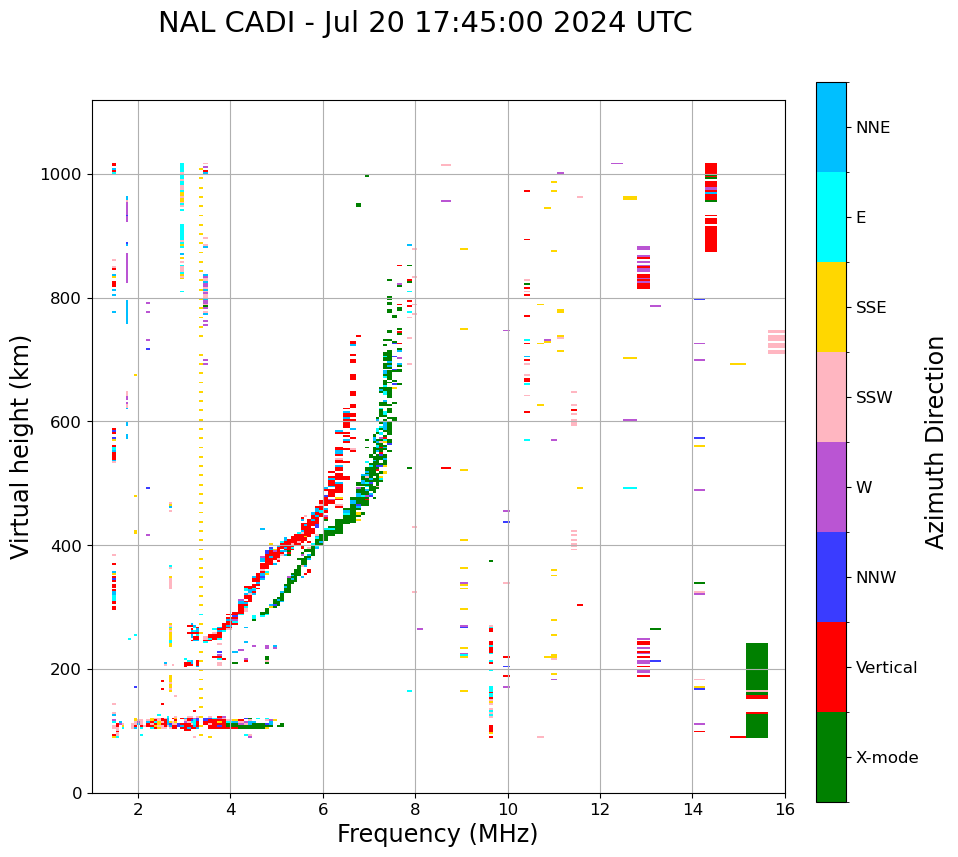 NAL CADI - Jul 20 17:45:00 2024 UTC

Virtual height (km)

1000
800
600
400
200
0

2
4
6
8
10
12
14
16

Frequency (MHz)

NNE
E
SSE
SSW
W
NNW
Vertical
X-mode

Azimuth Direction